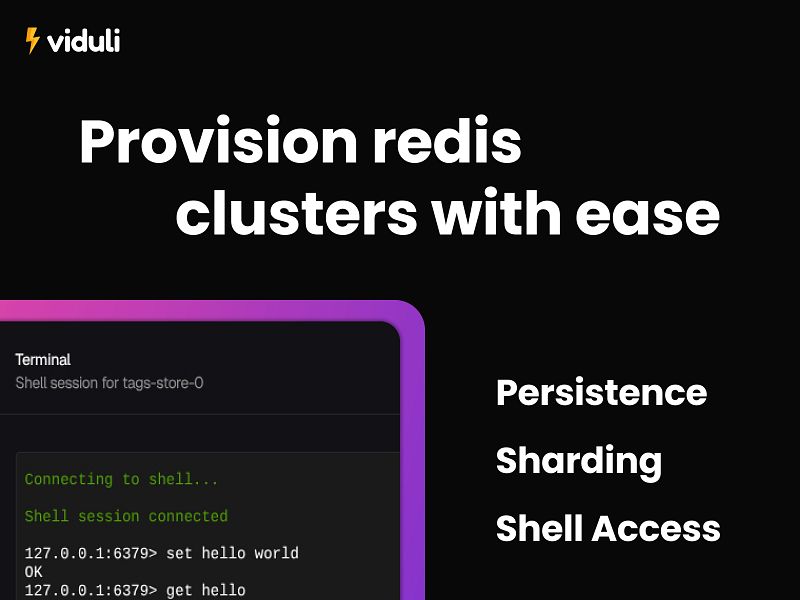 viduli

Provision redis clusters with ease

Terminal
Shell session for tags-store-0

Connecting to shell...

Shell session connected

127.0.0.1:6379> set hello world
OK
127.0.0.1:6379> get hello

Persistence

Sharding

Shell Access